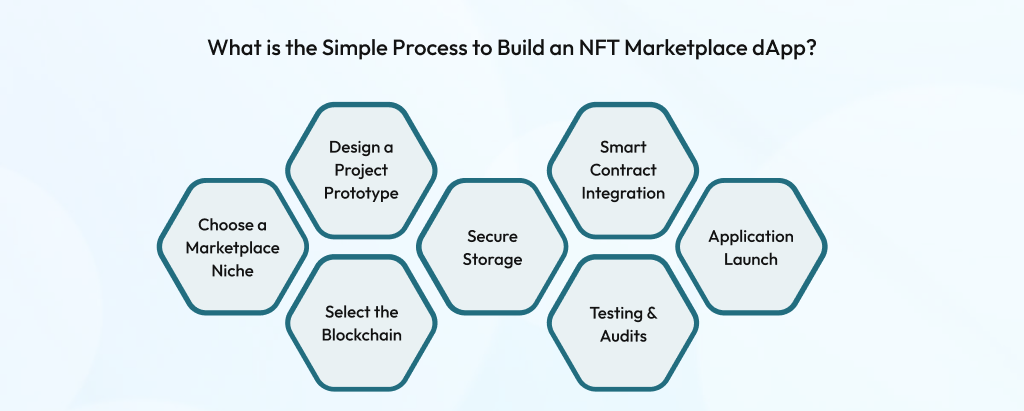 What is the Simple Process to Build an NFT Marketplace dApp?

Choose a Marketplace Niche

Design a Project Prototype

Select the Blockchain

Secure Storage

Smart Contract Integration

Testing & Audits

Application Launch